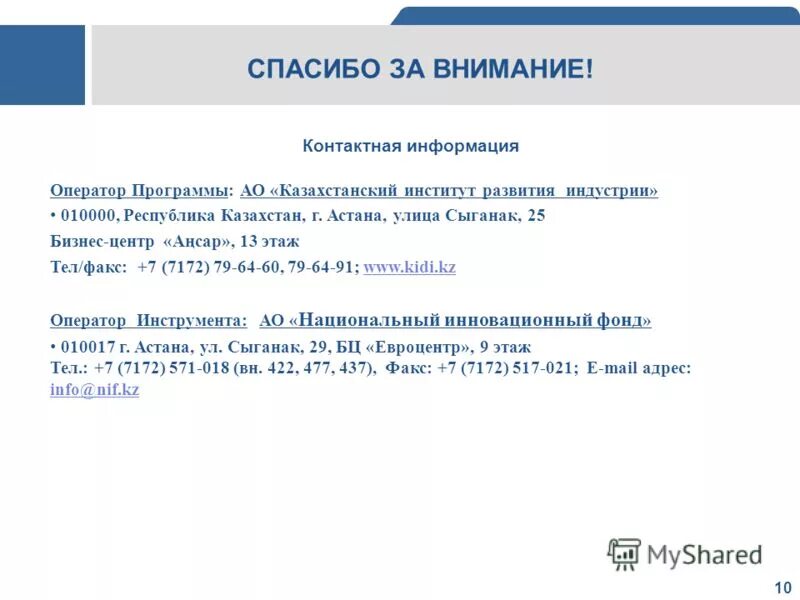 СПАСИБО ЗА ВНИМАНИЕ!

Контактная информация

Оператор Программы: АО «Казахстанский институт развития индустрии»

• 010000, Республика Казахстан, г. Астана, улица Сыганак, 25

Бизнес-центр «Аңсар», 13 этаж

Тел/факс: +7 (7172) 79-64-60, 79-64-91; www.kidi.kz

Оператор Инструмента: АО «Национальный инновационный фонд»

• 010017 г. Астана, ул. Сыганак, 29, БЦ «Евроцентр», 9 этаж
Тел.: +7 (7172) 571-018 (вн. 422, 477, 437), Факс: +7 (7172) 517-021; E-mail адрес: info@nif.kz

MyShared

10